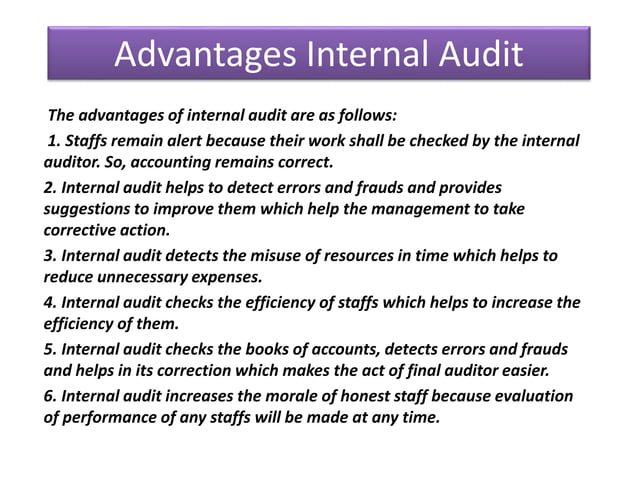 Advantages Internal Audit

The advantages of internal audit are as follows:

1. Staffs remain alert because their work shall be checked by the internal auditor. So, accounting remains correct.

2. Internal audit helps to detect errors and frauds and provides suggestions to improve them which help the management to take corrective action.

3. Internal audit detects the misuse of resources in time which helps to reduce unnecessary expenses.

4. Internal audit checks the efficiency of staffs which helps to increase the efficiency of them.

5. Internal audit checks the books of accounts, detects errors and frauds and helps in its correction which makes the act of final auditor easier.

6. Internal audit increases the morale of honest staff because evaluation of performance of any staffs will be made at any time.